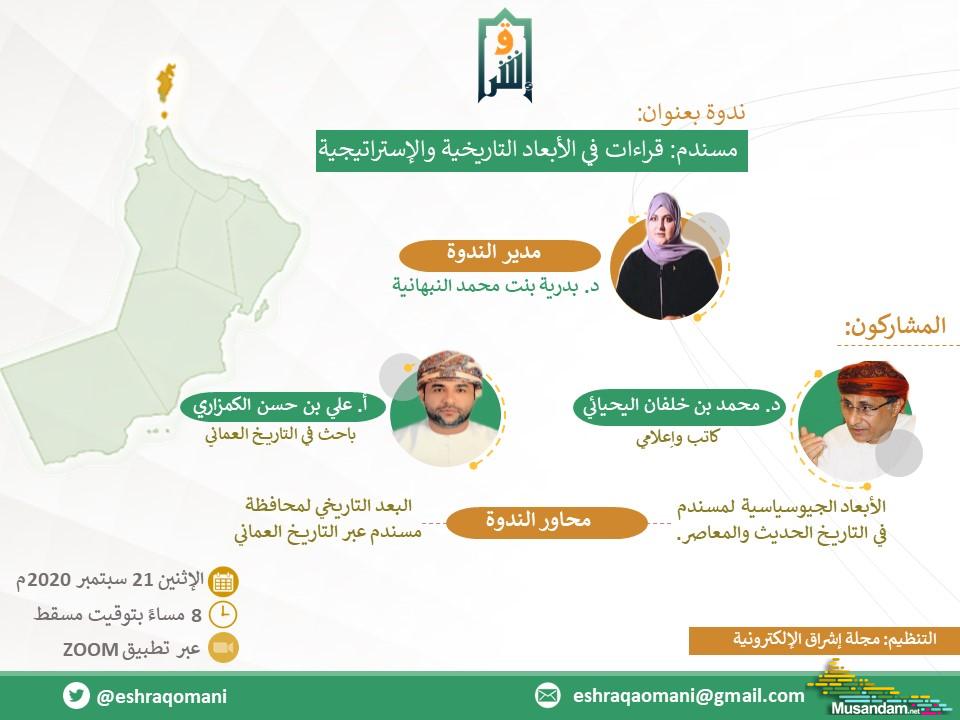 إشراق

ندوة بعنوان:

مسندم: قراءات في الأبعاد التاريخية والإستراتيجية

مدير الندوة
د. بدرية بنت محمد النبهانية

المشاركون:

د. محمد بن خلفان اليحيائي
كاتب وإعلامي

أ. علي بن حسن الكمزاري
باحث في التاريخ العماني

محاور الندوة

الأبعاد الجيوسياسية لمسندم في التاريخ الحديث والمعاصر.

البعد التاريخي لمحافظة مسندم عبر التاريخ العماني

الإثنين 21 سبتمبر 2020م
8 مساءً بتوقيت مسقط
عبر تطبيق ZOOM

التنظيم: مجلة إشراق الإلكترونية

@eshraqomani
eshraqaomani@gmail.com
Musandam.net